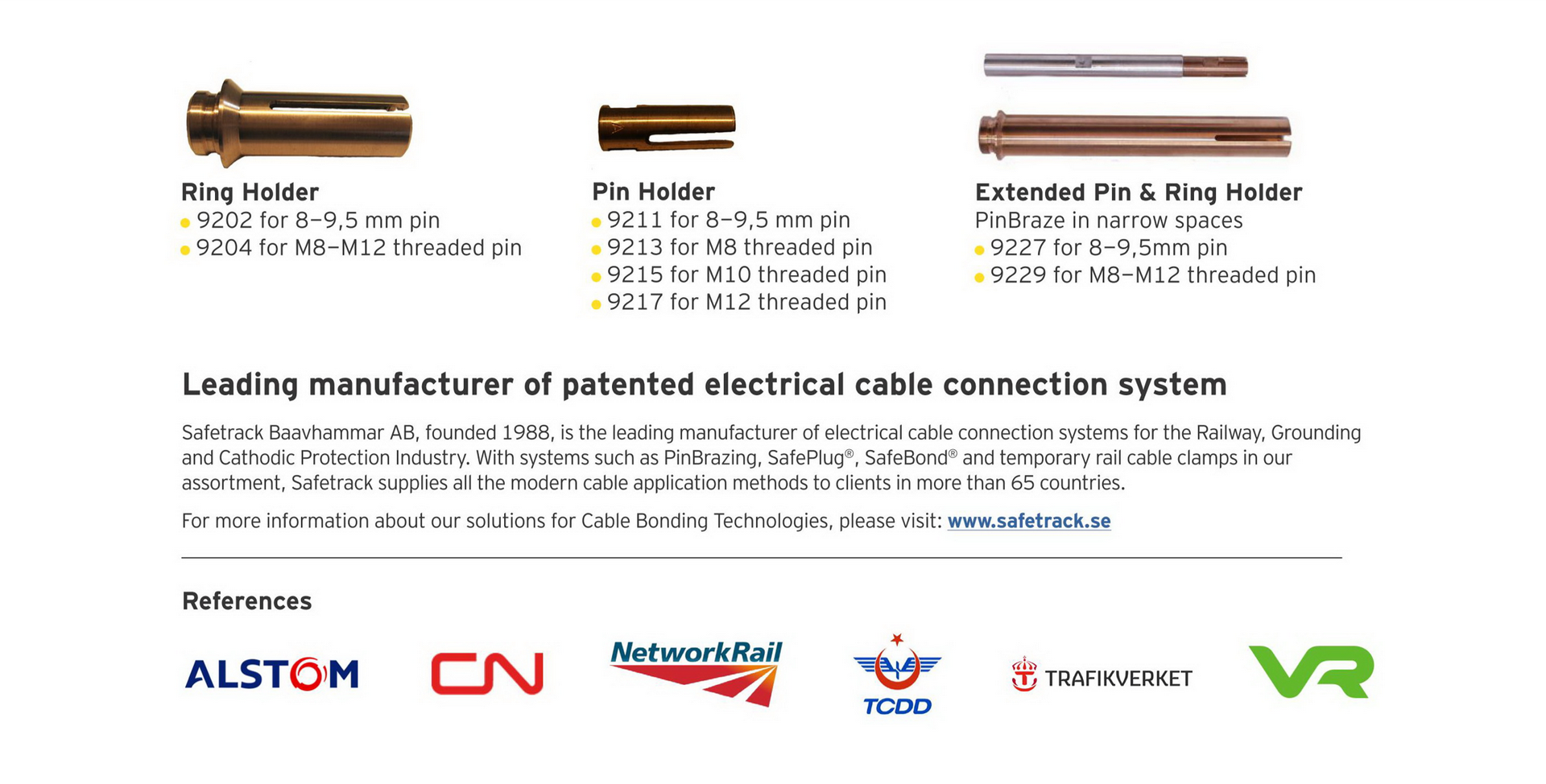 Ring Holder
• 9202 for 8–9,5 mm pin
• 9204 for M8–M12 threaded pin

Pin Holder
• 9211 for 8–9,5 mm pin
• 9213 for M8 threaded pin
• 9215 for M10 threaded pin
• 9217 for M12 threaded pin

Extended Pin & Ring Holder
PinBraze in narrow spaces
• 9227 for 8–9,5mm pin
• 9229 for M8–M12 threaded pin

Leading manufacturer of patented electrical cable connection system

Safetrack Baavhammar AB, founded 1988, is the leading manufacturer of electrical cable connection systems for the Railway, Grounding and Cathodic Protection Industry. With systems such as PinBrazing, SafePlug®, SafeBond® and temporary rail cable clamps in our assortment, Safetrack supplies all the modern cable application methods to clients in more than 65 countries.

For more information about our solutions for Cable Bonding Technologies, please visit: www.safetrack.se

References

ALSTOM CN NetworkRail TCDD TRAFIKVERKET VR